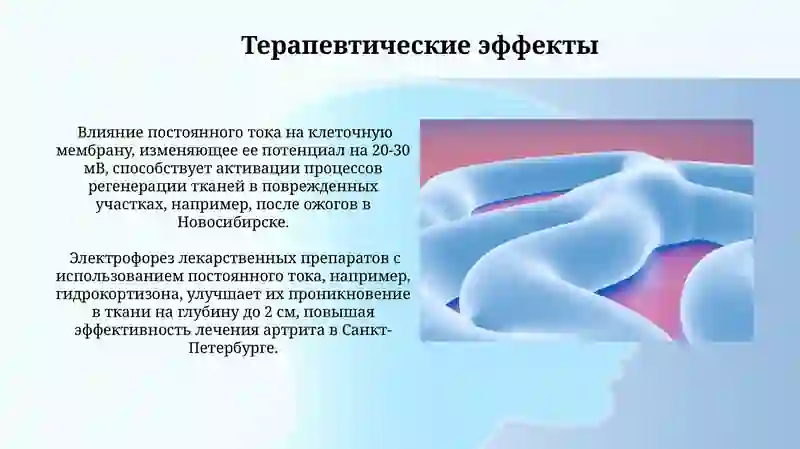 Терапевтические эффекты

Влияние постоянного тока на клеточную мембрану, изменяющее ее потенциал на 20-30 мВ, способствует активации процессов регенерации тканей в поврежденных участках, например, после ожогов в Новосибирске.

Электрофорез лекарственных препаратов с использованием постоянного тока, например, гидрокортизона, улучшает их проникновение в ткани на глубину до 2 см, повышая эффективность лечения артрита в Санкт-Петербурге.